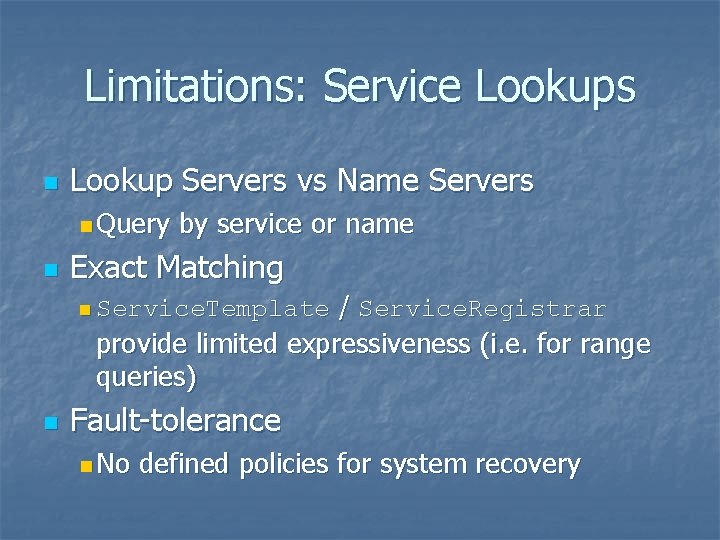 Limitations: Service Lookups

Lookup Servers vs Name Servers

Query by service or name

Exact Matching

ServiceTemplate / ServiceRegistrar provide limited expressiveness (i.e. for range queries)

Fault-tolerance

No defined policies for system recovery